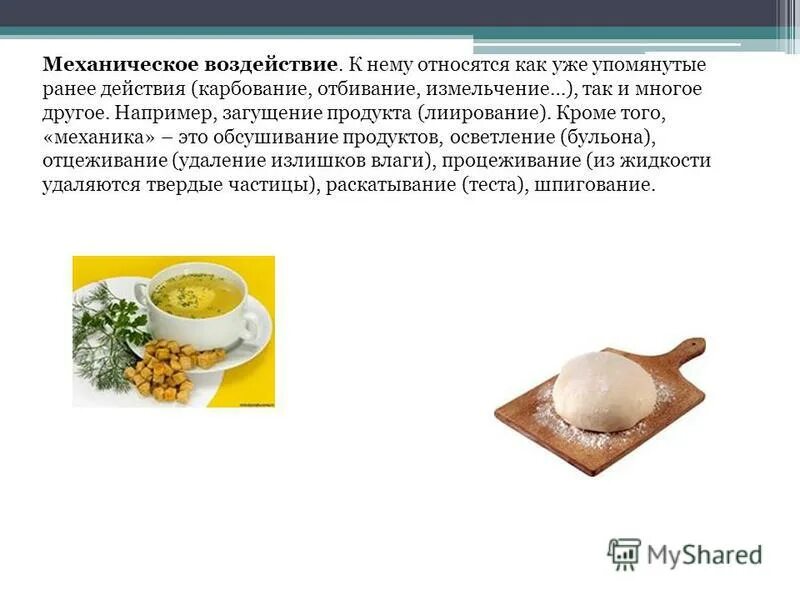 **Механическое воздействие**. К нему относятся как уже упомянутые ранее действия (карбование, отбивание, измельчение…), так и многое другое. Например, загущение продукта (лиирование). Кроме того, «механика» – это обсушивание продуктов, осветление (бульона), отцеживание (удаление излишков влаги), процеживание (из жидкости удаляются твердые частицы), раскатывание (теста), шпигование.

MyShared